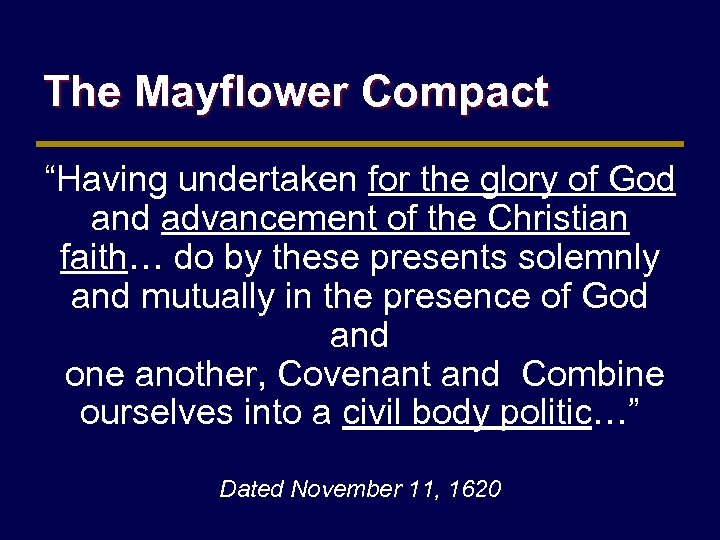 The Mayflower Compact

“Having undertaken for the glory of God and advancement of the Christian faith… do by these presents solemnly and mutually in the presence of God and one another, Covenant and Combine ourselves into a civil body politic…”

Dated November 11, 1620